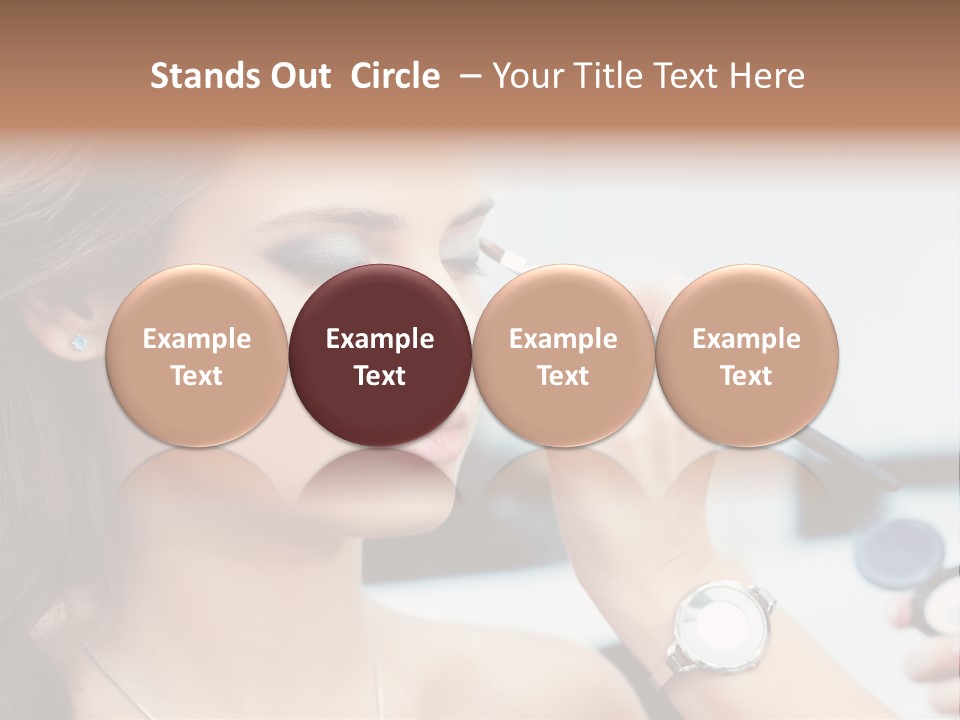 Stands Out Circle – Your Title Text Here

Example Text

Example Text

Example Text

Example Text